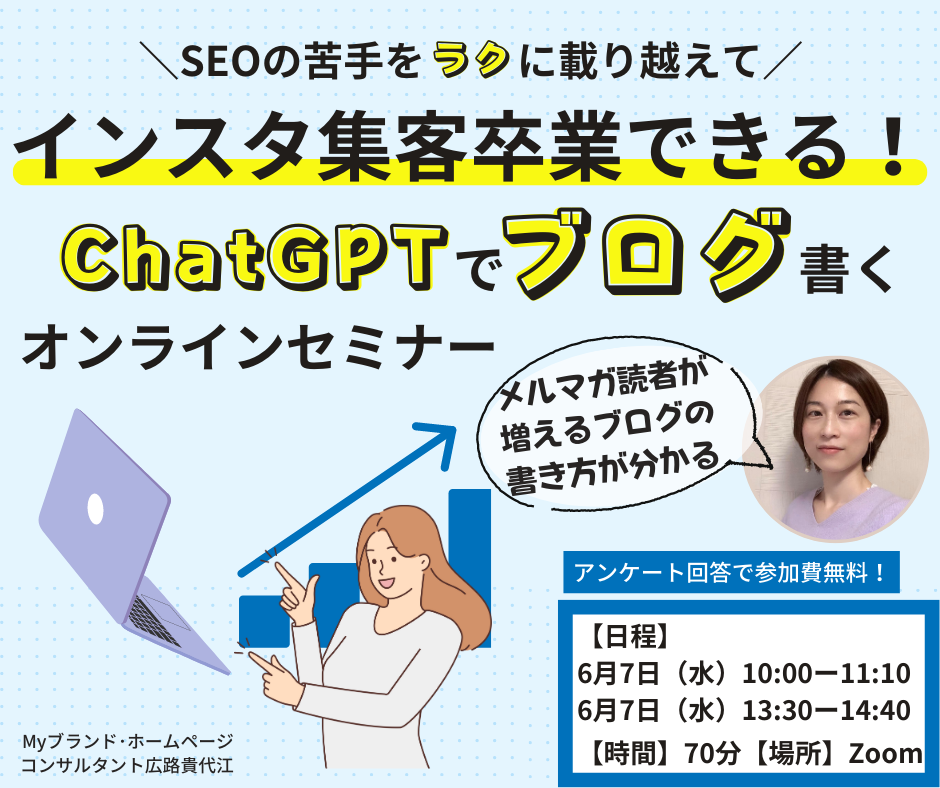 ＼SEOの苦手をラクに載り越えて／

インスタ集客卒業できる！

ChatGPTでブログ書く

オンラインセミナー

メルマガ読者が増えるブログの書き方が分かる

アンケート回答で参加費無料！

【日程】
6月7日（水）10:00ー11:10
6月7日（水）13:30ー14:40
【時間】70分【場所】Zoom

Myブランド･ホームページ
コンサルタント広路貴代江